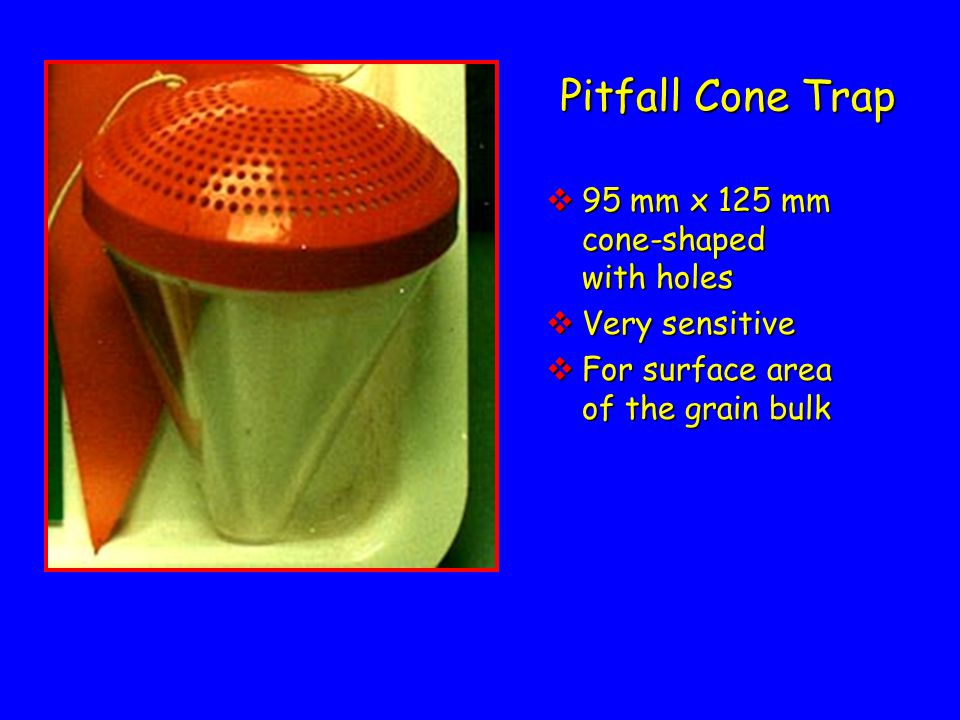 Pitfall Cone Trap

❖ 95 mm x 125 mm cone-shaped with holes
❖ Very sensitive
❖ For surface area of the grain bulk